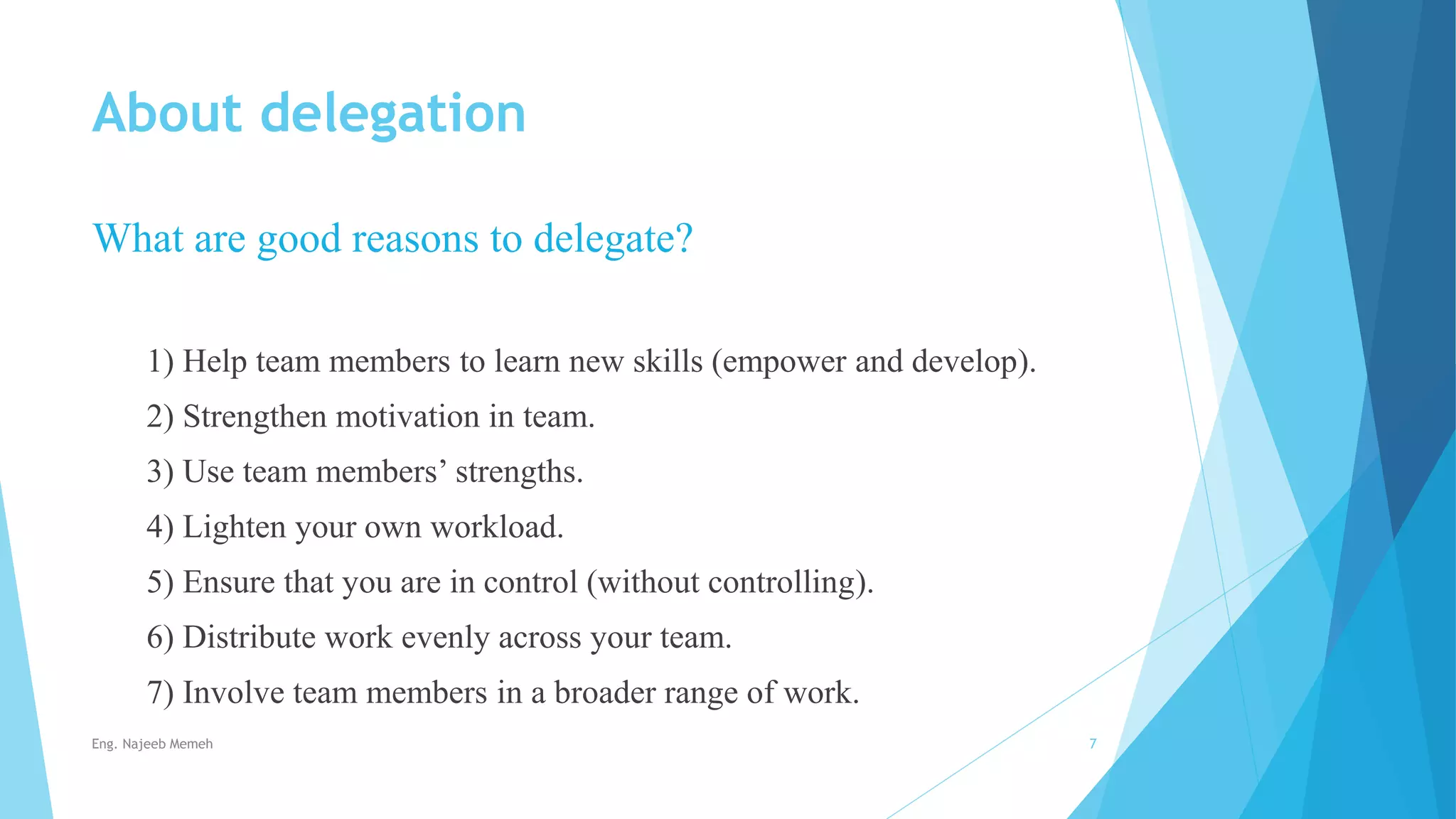 About delegation

What are good reasons to delegate?

1) Help team members to learn new skills (empower and develop).

2) Strengthen motivation in team.

3) Use team members’ strengths.

4) Lighten your own workload.

5) Ensure that you are in control (without controlling).

6) Distribute work evenly across your team.

7) Involve team members in a broader range of work.

Eng. Najeeb Memeh

7